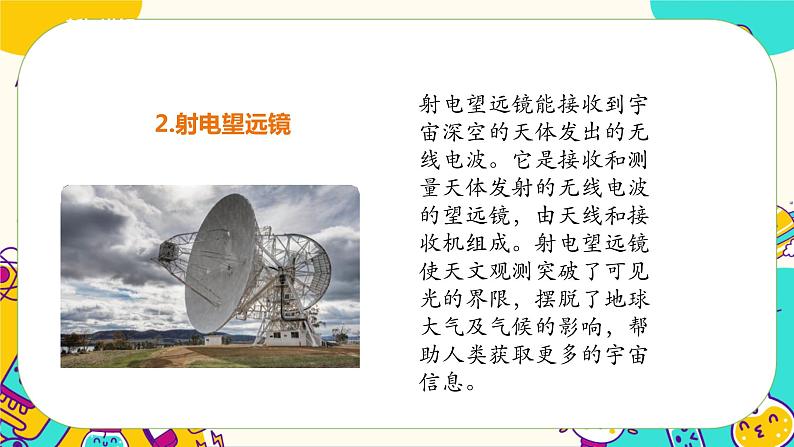 2.射电望远镜

射电望远镜能接收到宇宙深空的天体发出的无线电波。它是接收和测量天体发射的无线电波的望远镜，由天线和接收机组成。射电望远镜使天文观测突破了可见光的界限，摆脱了地球大气及气候的影响，帮助人类获取更多的宇宙信息。